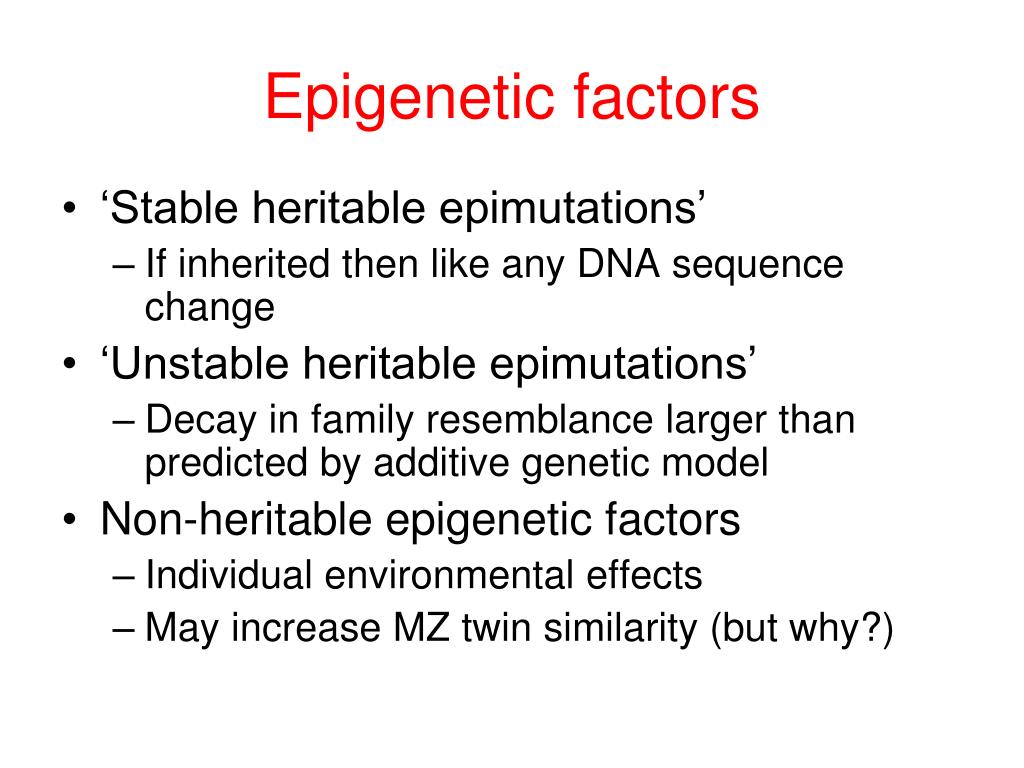 Epigenetic factors

• ‘Stable heritable epimutations’
– If inherited then like any DNA sequence change
• ‘Unstable heritable epimutations’
– Decay in family resemblance larger than predicted by additive genetic model
• Non-heritable epigenetic factors
– Individual environmental effects
– May increase MZ twin similarity (but why?)